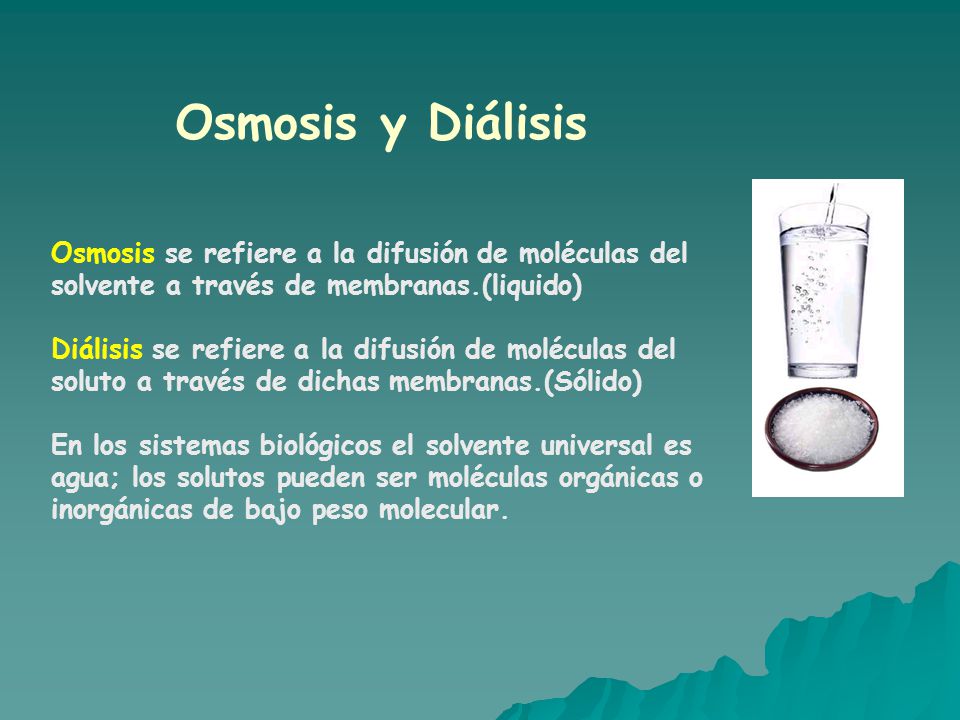 Osmosis y Diálisis

Osmosis se refiere a la difusión de moléculas del solvente a través de membranas.(liquido)

Diálisis se refiere a la difusión de moléculas del soluto a través de dichas membranas.(Sólido)

En los sistemas biológicos el solvente universal es agua; los solutos pueden ser moléculas orgánicas o inorgánicas de bajo peso molecular.